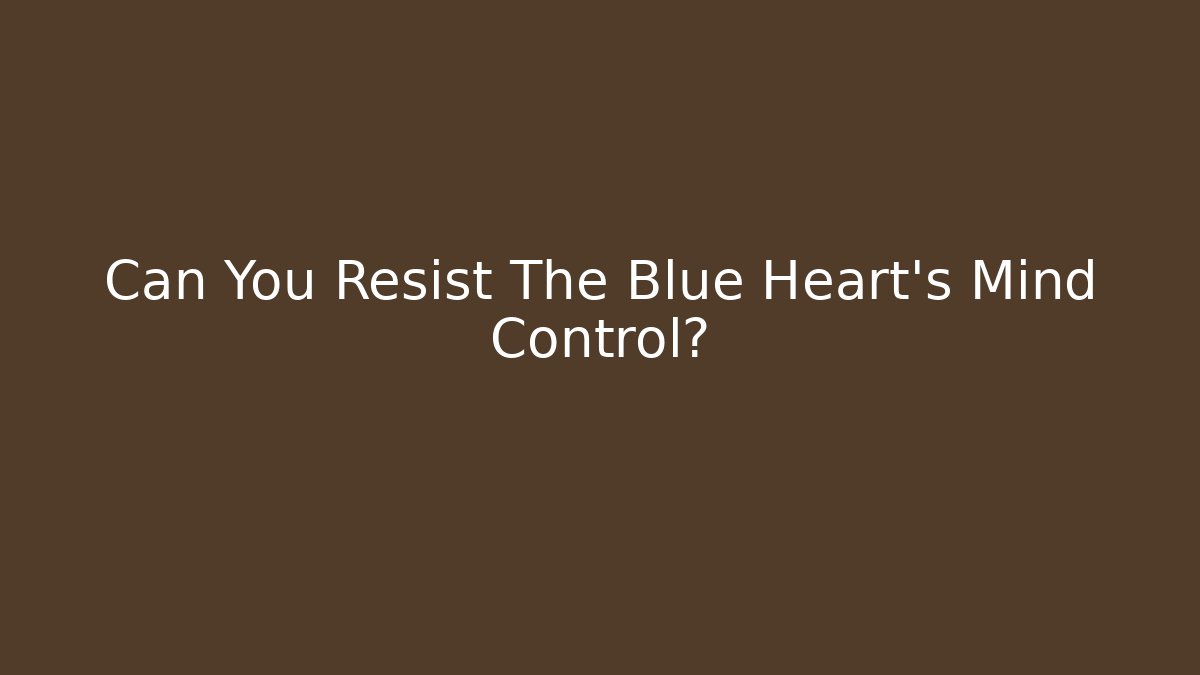 Can You Resist The Blue Heart's Mind Control?